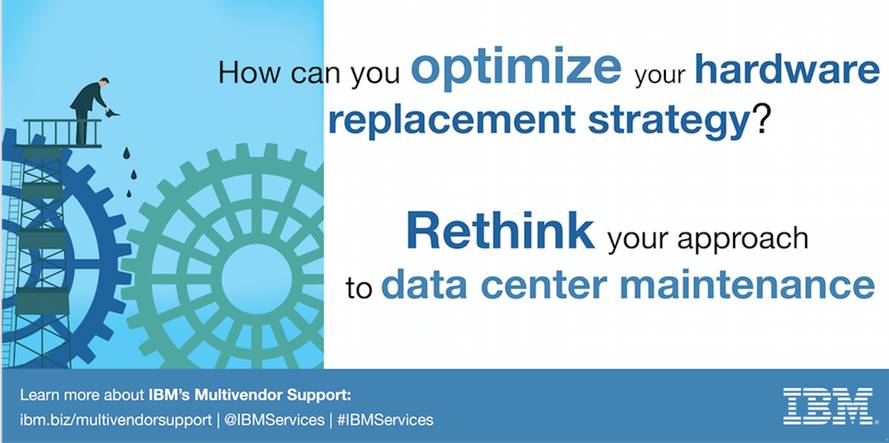 How can you optimize your hardware replacement strategy?

Rethink your approach to data center maintenance

Learn more about IBM's Multivendor Support:
ibm.biz/multivendorsupport | @IBMServices | #IBMServices

IBM